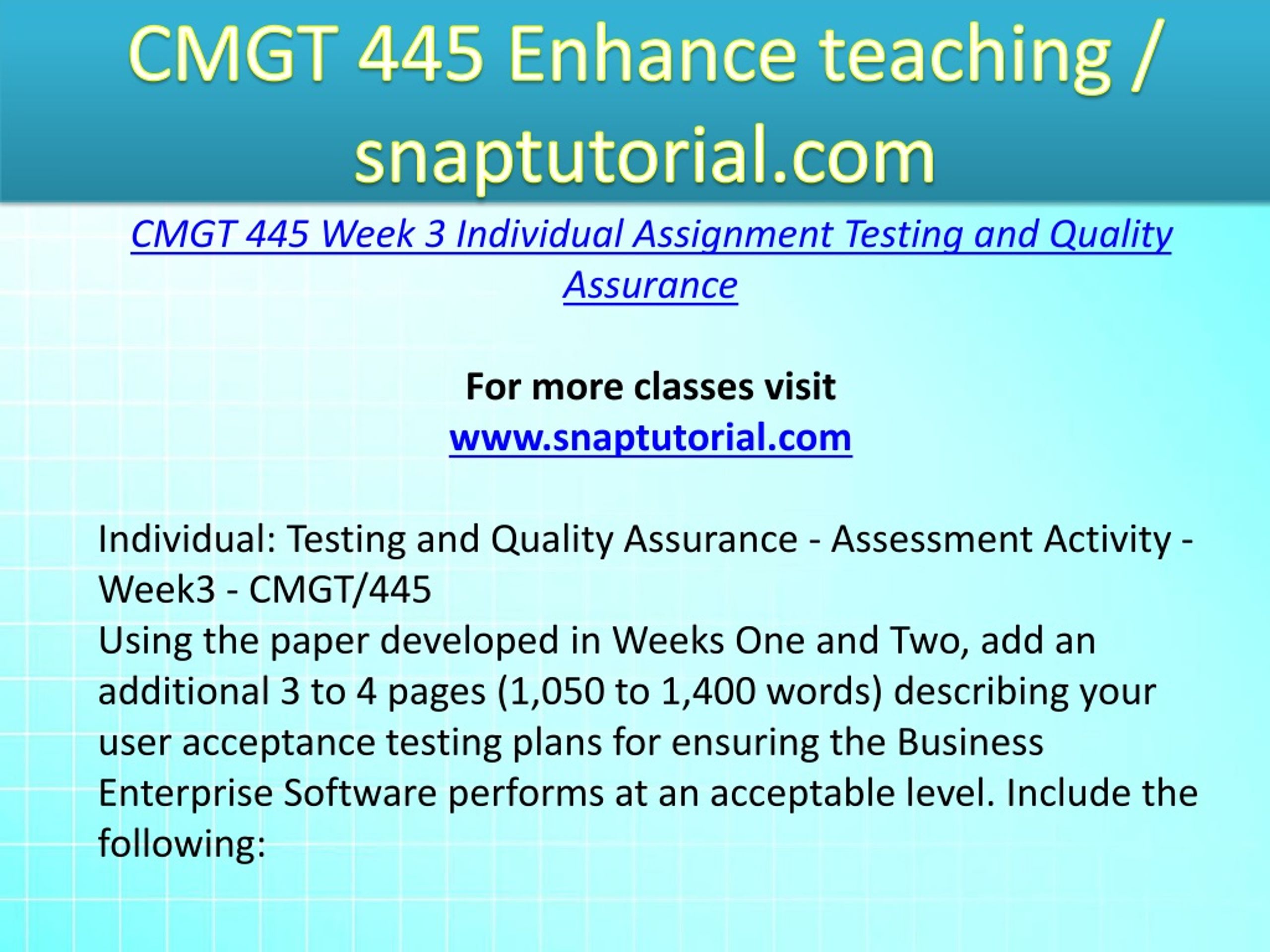 CMGT 445 Enhance teaching / snaptutorial.com

CMGT 445 Week 3 Individual Assignment Testing and Quality Assurance

For more classes visit
www.snaptutorial.com

Individual: Testing and Quality Assurance - Assessment Activity - Week3 - CMGT/445
Using the paper developed in Weeks One and Two, add an additional 3 to 4 pages (1,050 to 1,400 words) describing your user acceptance testing plans for ensuring the Business Enterprise Software performs at an acceptable level. Include the following: